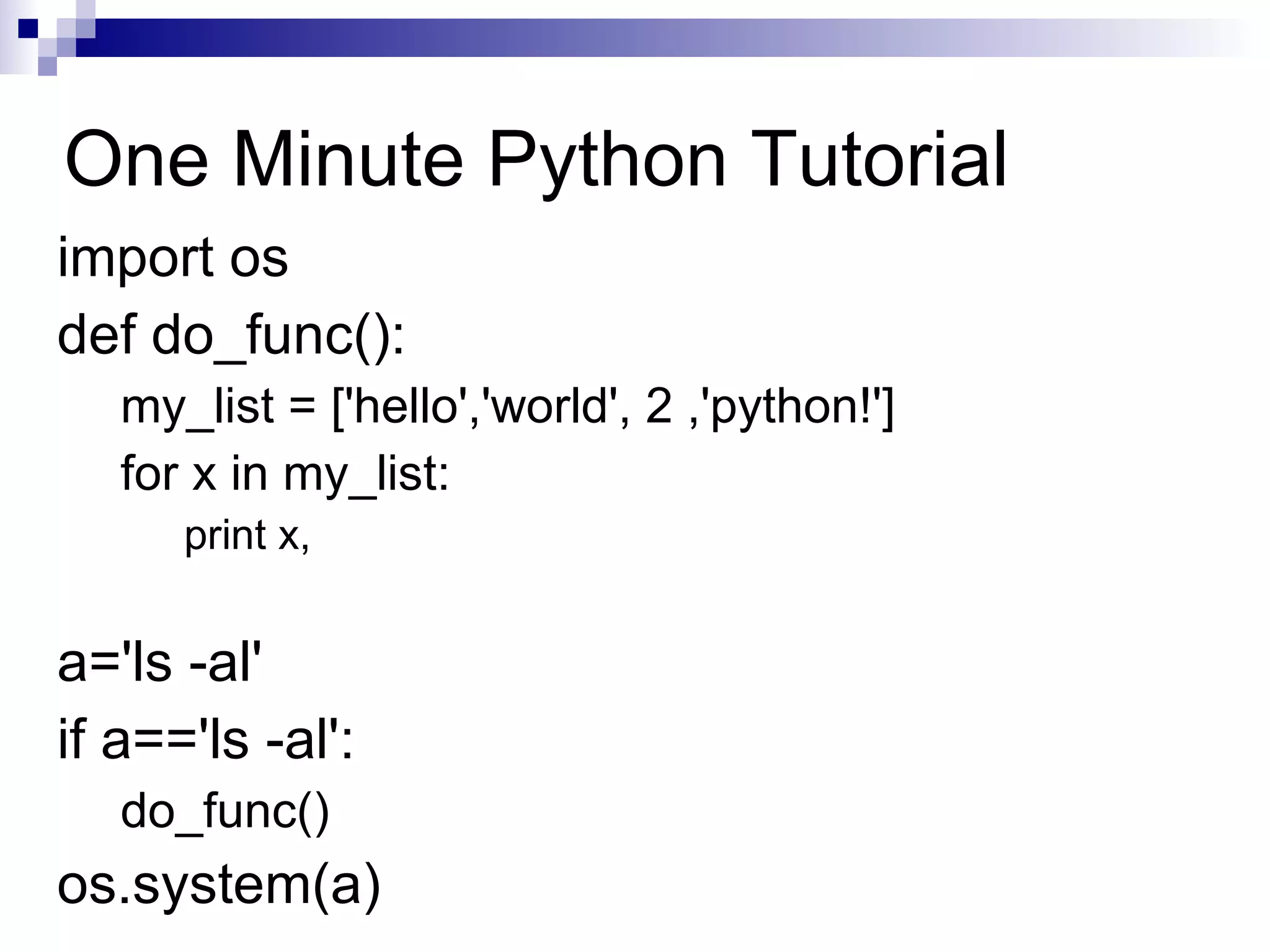 One Minute Python Tutorial

import os
def do_func():
    my_list = ['hello','world', 2 ,'python!']
    for x in my_list:
        print x,

a='ls -al'
if a=='ls -al':
    do_func()
os.system(a)